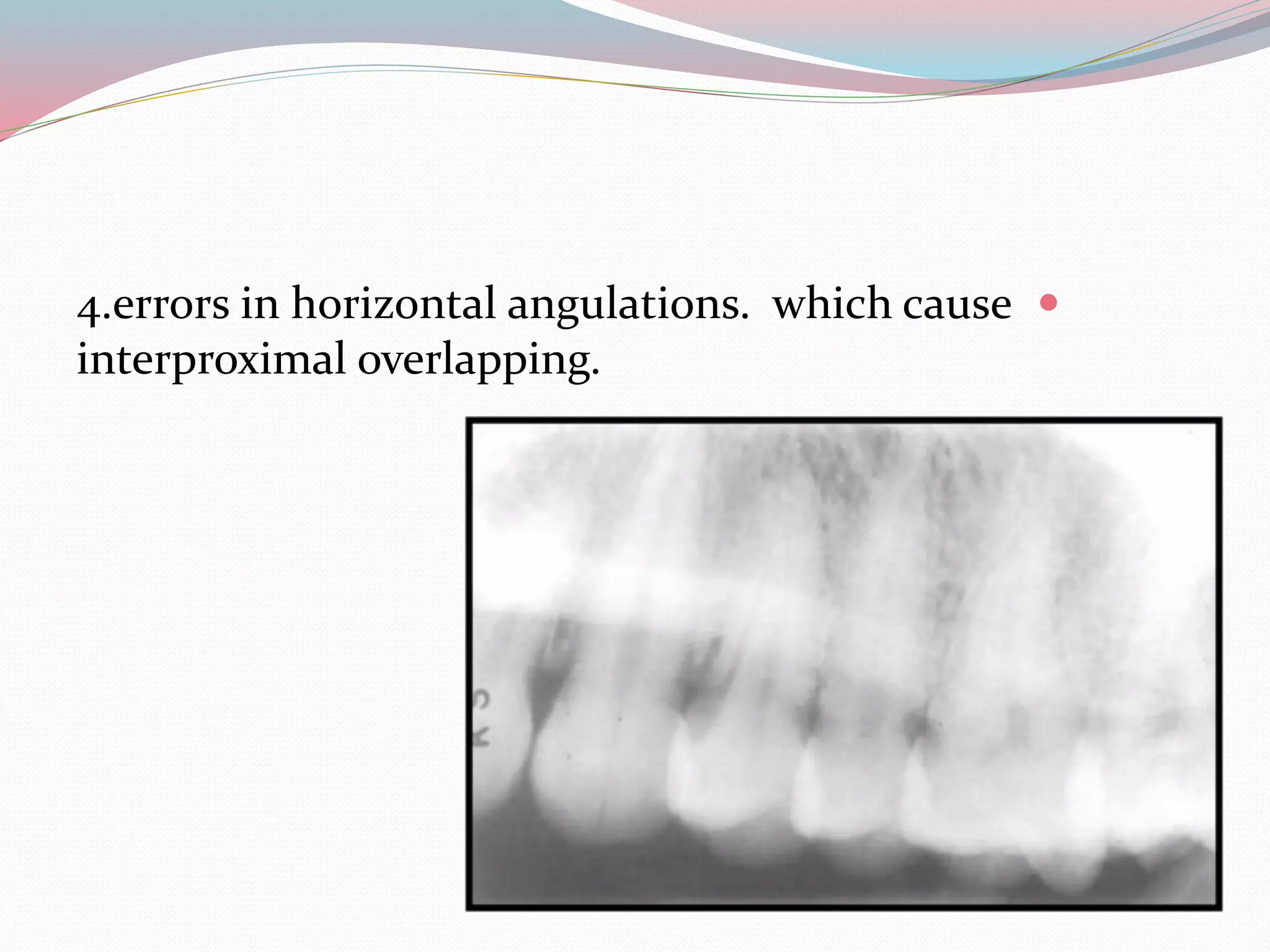 4.errors in horizontal angulations. which cause interproximal overlapping.